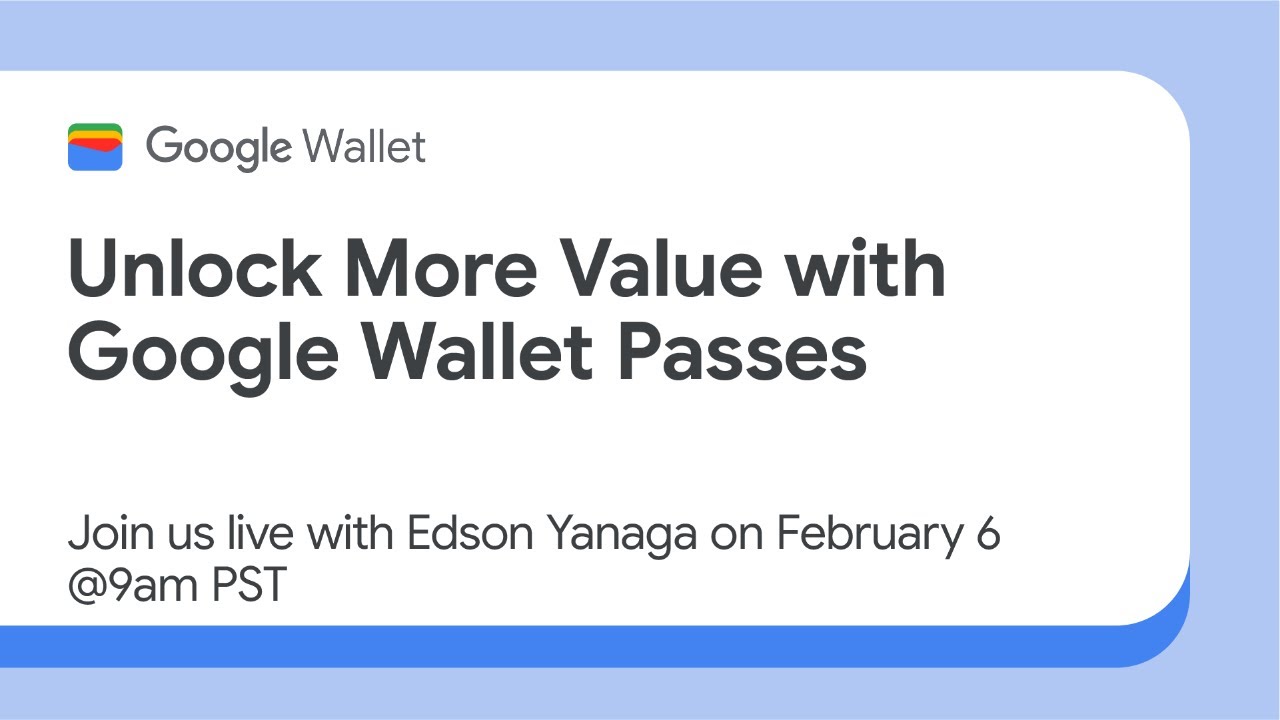 Google Wallet

Unlock More Value with Google Wallet Passes

Join us live with Edson Yanaga on February 6 @9am PST